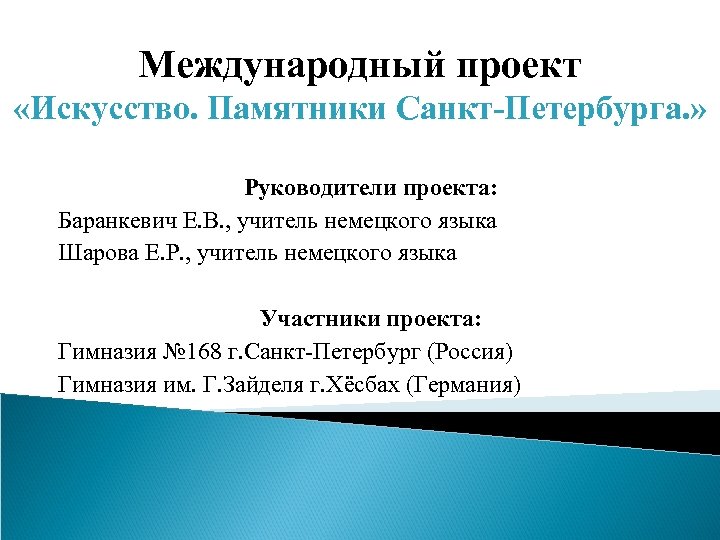 Международный проект
«Искусство. Памятники Санкт-Петербурга.»

Руководители проекта:
Баранкевич Е.В., учитель немецкого языка
Шарова Е.Р., учитель немецкого языка

Участники проекта:
Гимназия №168 г.Санкт-Петербург (Россия)
Гимназия им. Г.Зайделя г.Хёсбах (Германия)